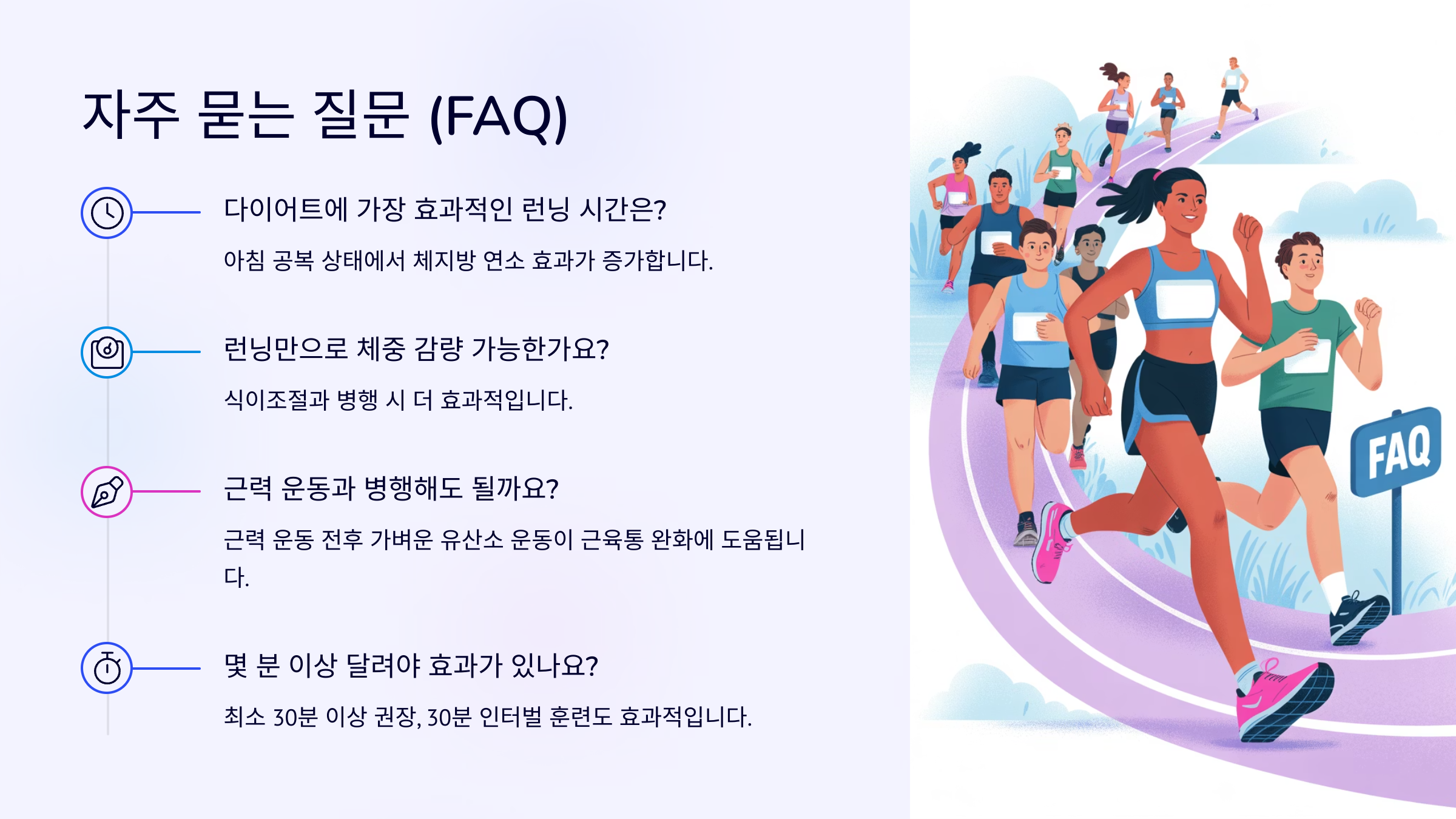 자주 묻는 질문 (FAQ)

다이어트에 가장 효과적인 런닝 시간은?

아침 공복 상태에서 체지방 연소 효과가 증가합니다.

런닝만으로 체중 감량 가능한가요?

식이조절과 병행 시 더 효과적입니다.

근력 운동과 병행해도 될까요?

근력 운동 전후 가벼운 유산소 운동이 근육통 완화에 도움됩니다.

몇 분 이상 달려야 효과가 있나요?

최소 30분 이상 권장, 30분 인터벌 훈련도 효과적입니다.

FAQ